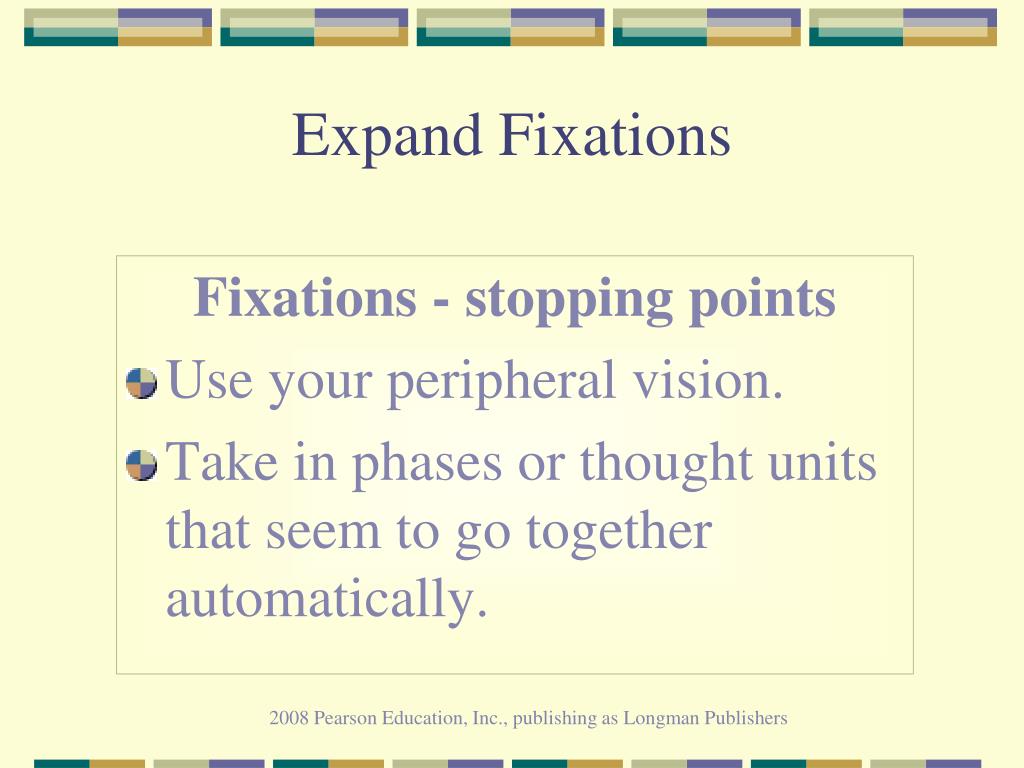 Expand Fixations

Fixations - stopping points

Use your peripheral vision.

Take in phases or thought units that seem to go together automatically.

2008 Pearson Education, Inc., publishing as Longman Publishers